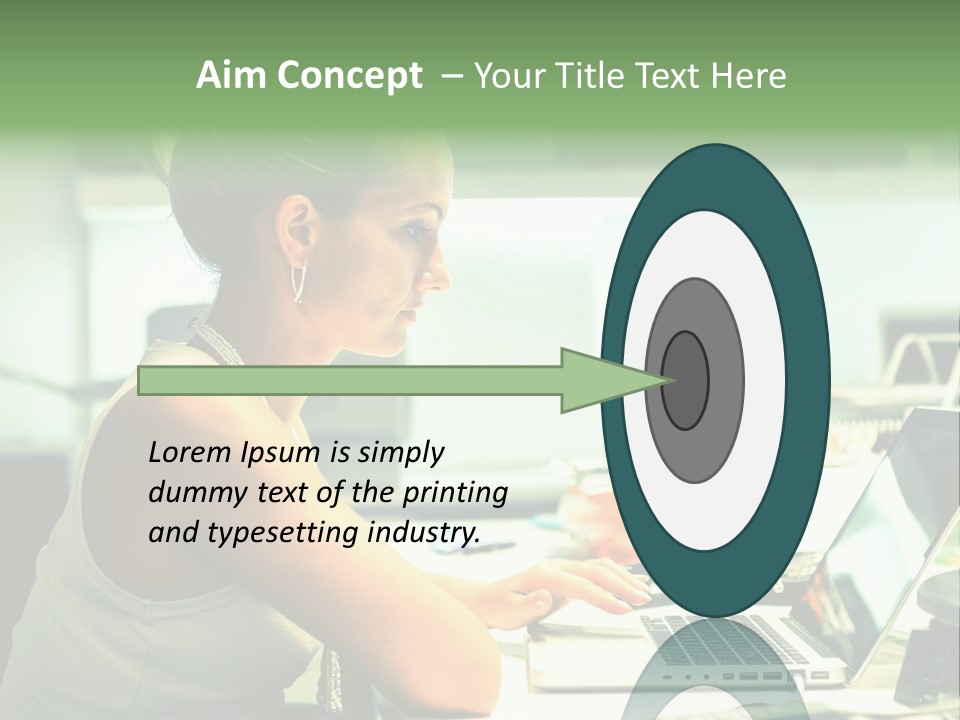 Aim Concept – Your Title Text Here

Lorem Ipsum is simply dummy text of the printing and typesetting industry.